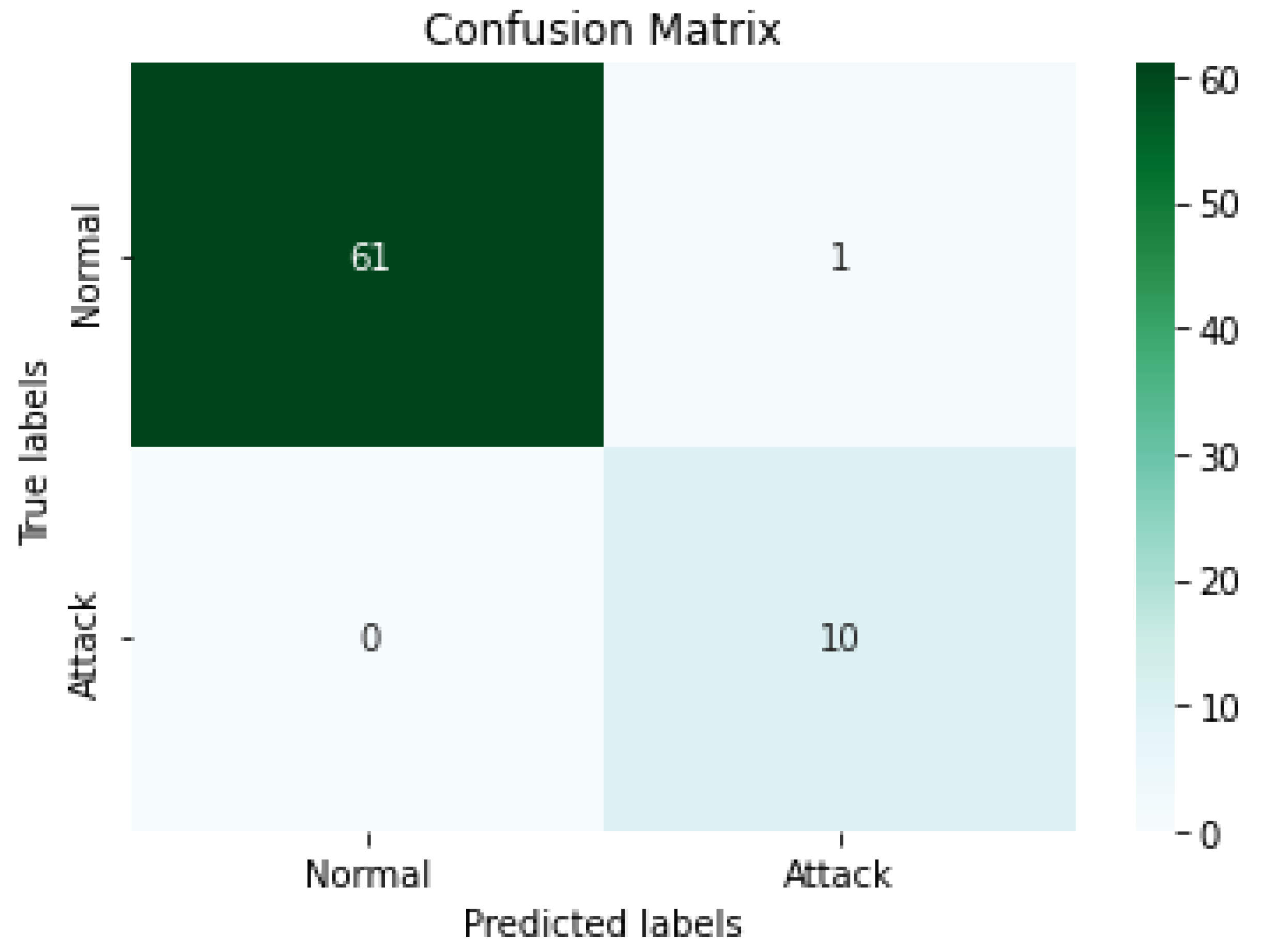 Confusion Matrix

True labels

Normal

Attack

61

1

0

10

Normal

Attack

Predicted labels

60
50
40
30
20
10
0